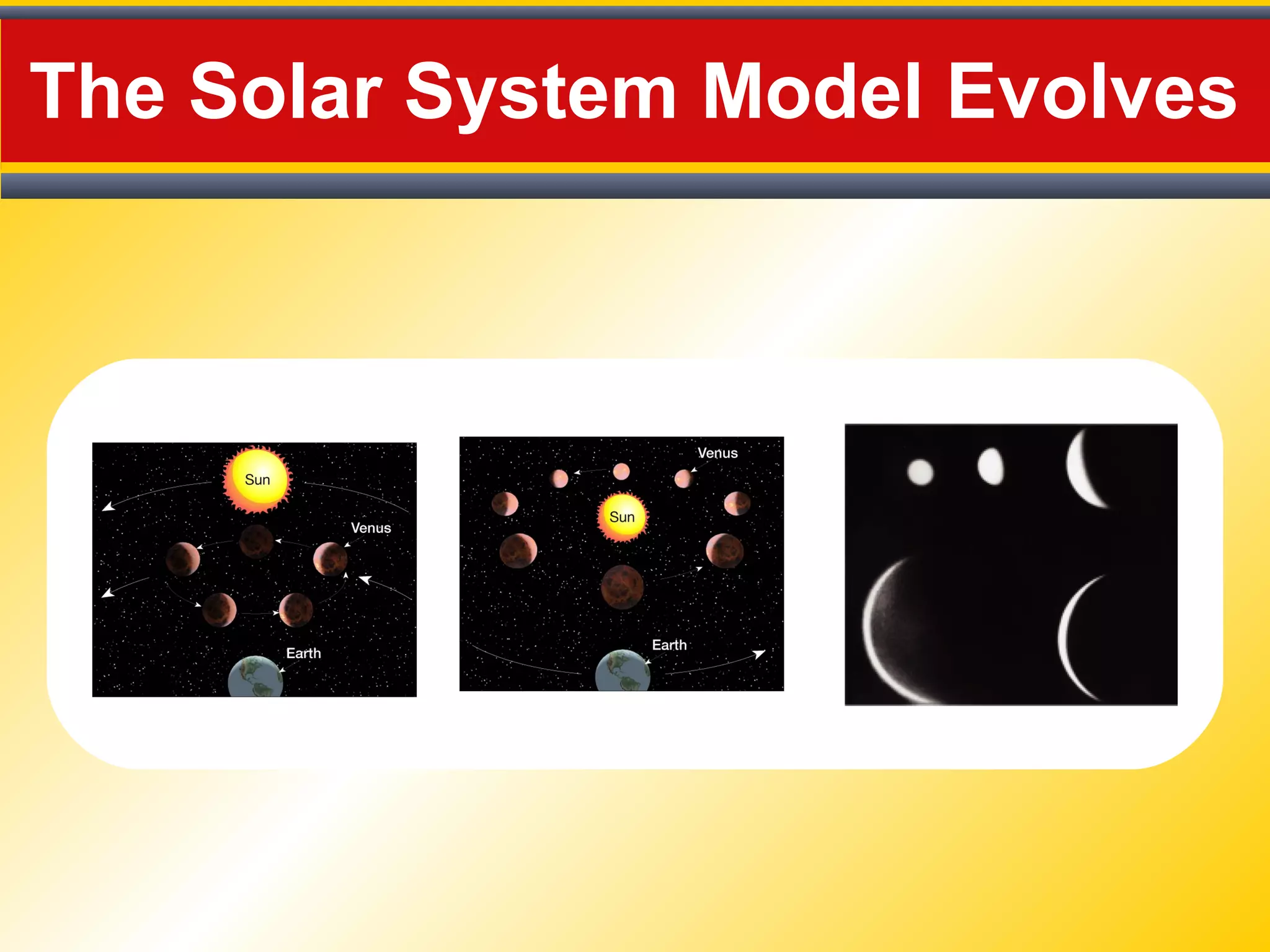 The Solar System Model Evolves

Sun
Venus
Earth

Venus
Sun
Earth